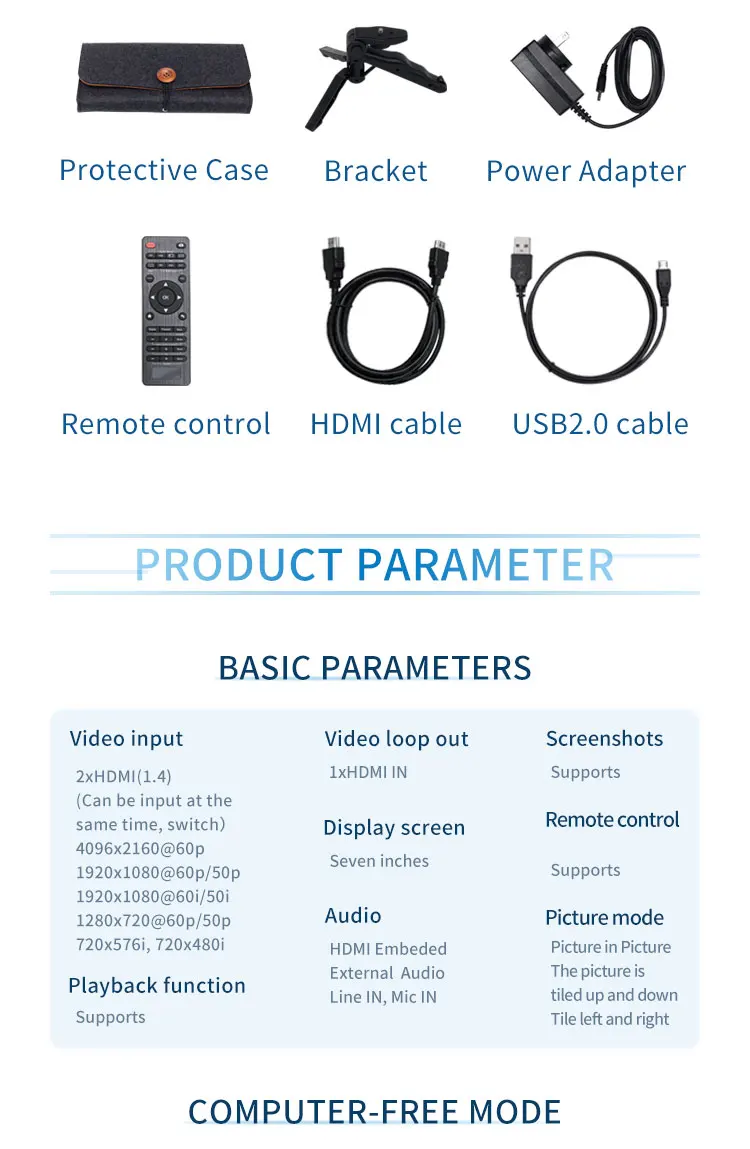 Protective Case Bracket Power Adapter

Remote control HDMI cable USB2.0 cable

PRODUCT PARAMETER

BASIC PARAMETERS

Video input
2xHDMI(1.4)
(Can be input at the same time, switch)
4096x2160@60p
1920x1080@60p/50p
1920x1080@60i/50i
1280x720@60p/50p
720x576i, 720x480i

Playback function
Supports

Video loop out
1xHDMI IN

Display screen
Seven inches

Audio
HDMI Embeded
External Audio
Line IN, Mic IN

Screenshots
Supports

Remote control
Supports

Picture mode
Picture in Picture
The picture is tiled up and down
Tile left and right

COMPUTER-FREE MODE